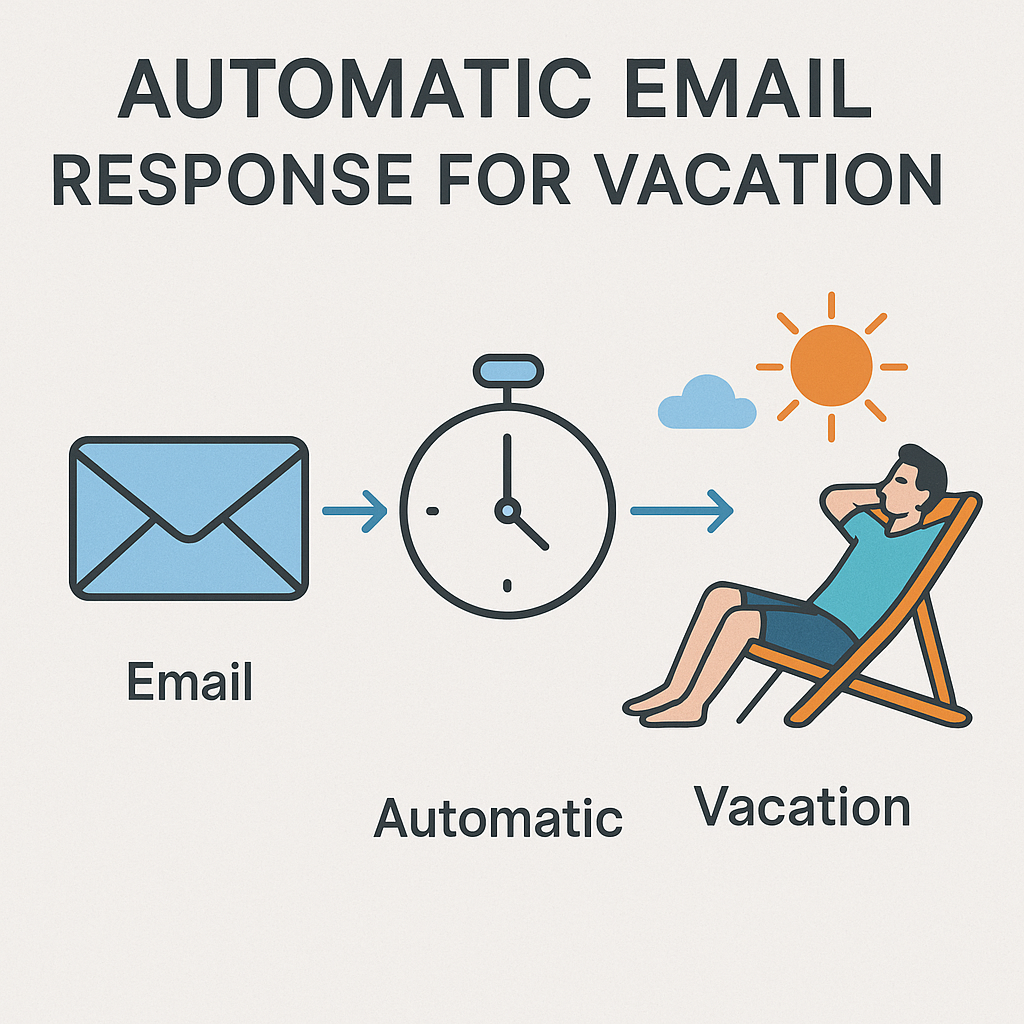 AUTOMATIC EMAIL RESPONSE FOR VACATION

Email

Automatic

Vacation